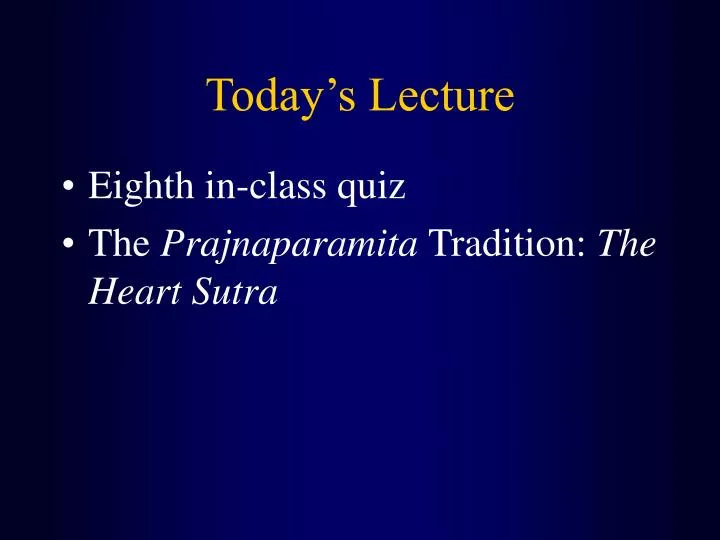 Today’s Lecture

• Eighth in-class quiz
• The Prajnaparamita Tradition: The Heart Sutra